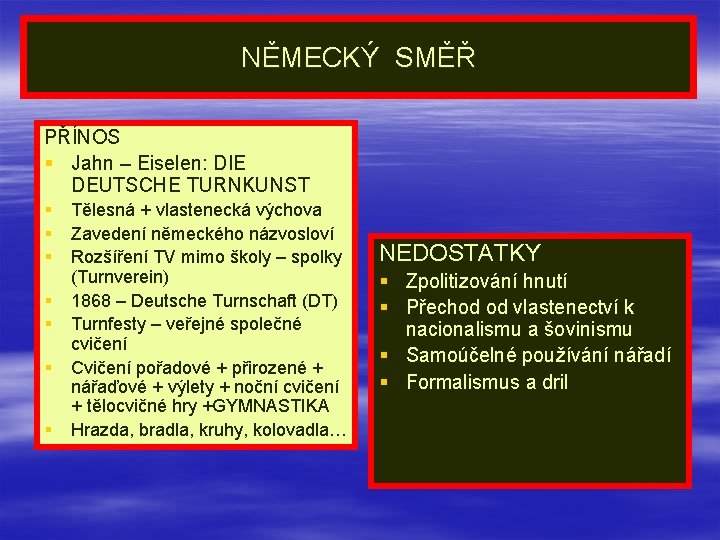 NĚMECKÝ SMĚR

PŘÍNOS
- Jahn – Eiselen: DIE DEUTSCHE TURNKUNST
- Tělesná + vlastenecká výchova
- Zavedení německého názvosloví
- Rozšíření TV mimo školy – spolky (Turnverein)
- 1868 – Deutsche Turnschaft (DT)
- Turnfesty – veřejné společné cvičení
- Cvičení pořadové + přirozené + nářaďové + výlety + noční cvičení + tělocvičné hry +GYMNASTIKA
- Hrazda, bradla, kruhy, kolovadla…

NEDOSTATKY
- Zpolitizování hnutí
- Přechod od vlastenectví k nacionalismu a šovinismu
- Samoúčelné používání nářadí
- Formalismus a dril